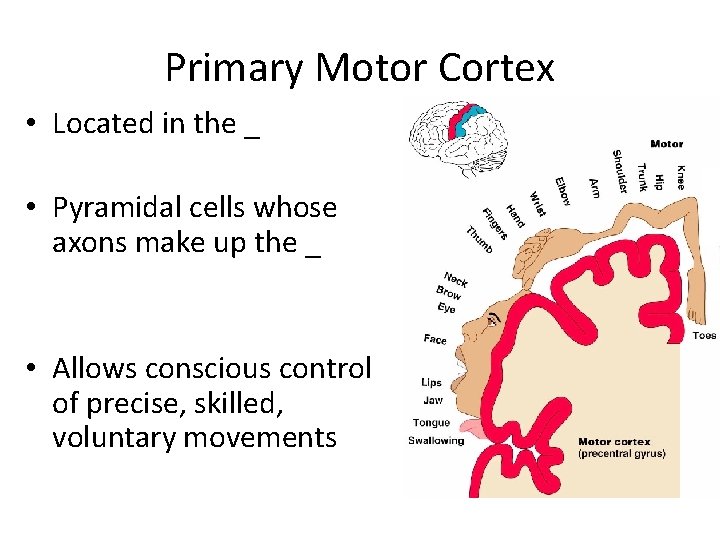 Primary Motor Cortex

• Located in the _

• Pyramidal cells whose axons make up the _

• Allows conscious control of precise, skilled, voluntary movements

Motor
Knee
Hip
Trunk
Shoulder
Arm
Elbow
Wrist
Hand
Fingers
Thumb
Neck
Brow
Eye
Face
Lips
Jaw
Tongue
Swallowing
Toes
Motor cortex
(precentral gyrus)